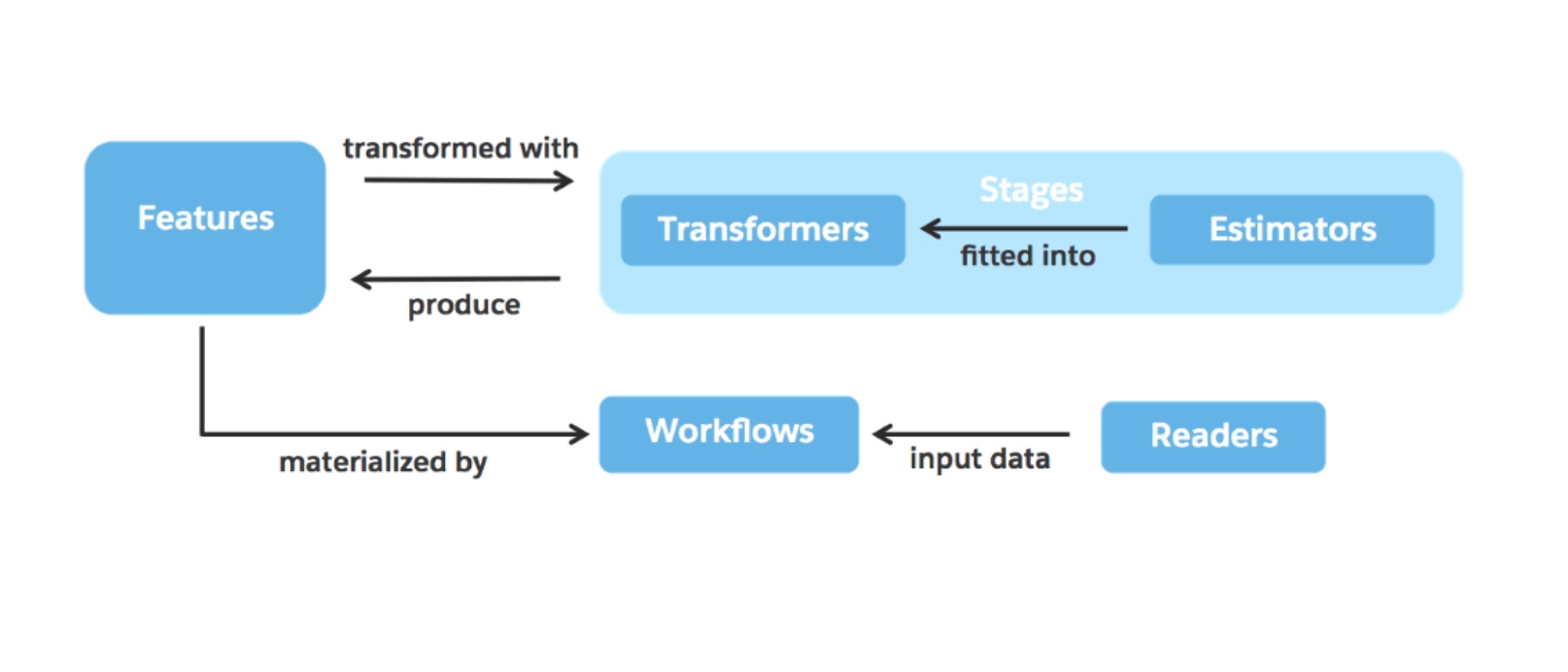 Features

transformed with

produce

Stages

Transformers

fitted into

Estimators

materialized by

Workflows

input data

Readers